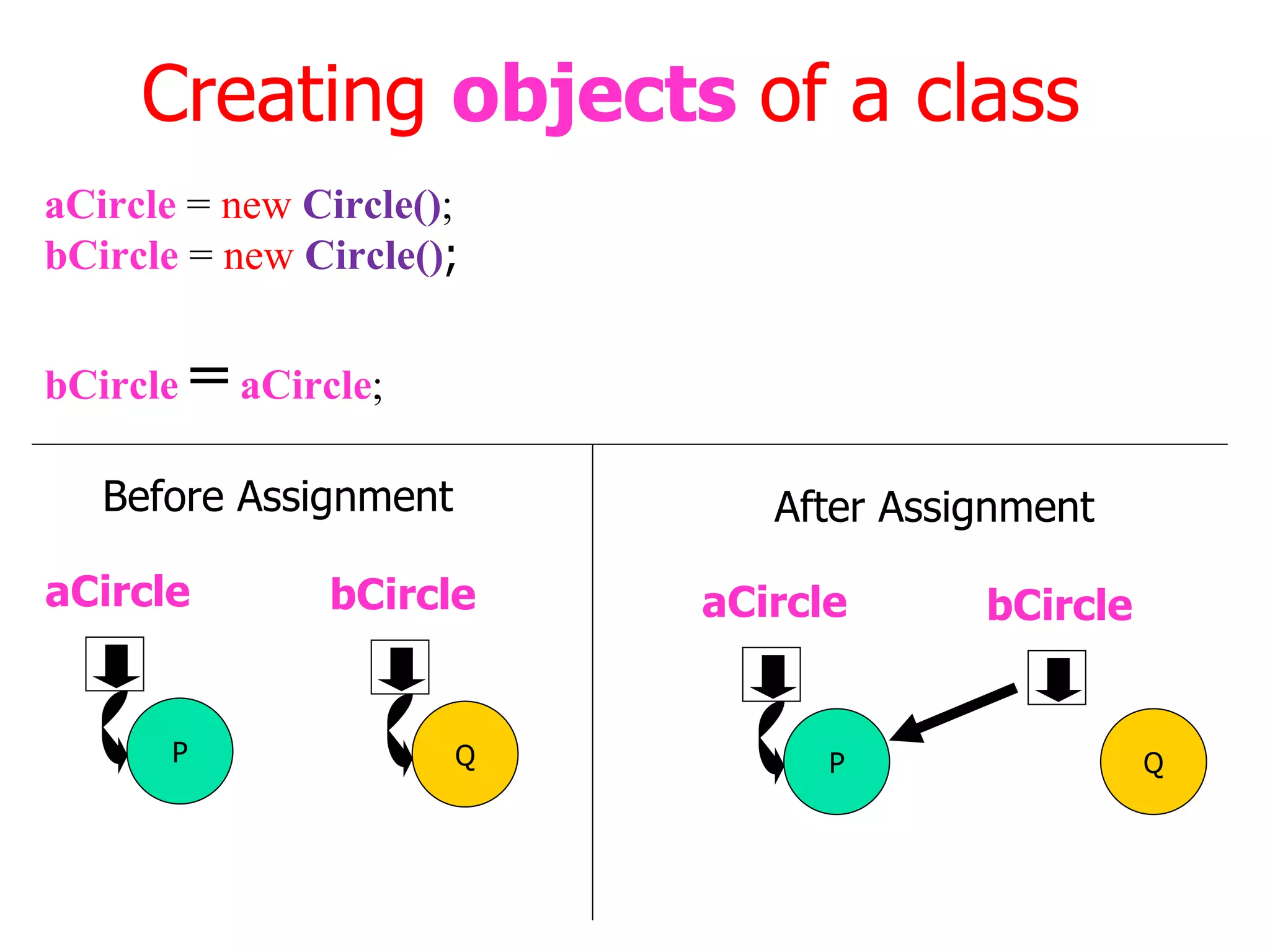 Creating objects of a class

aCircle = new Circle();
bCircle = new Circle();

bCircle = aCircle;

Before Assignment

aCircle

bCircle

P

Q

After Assignment

aCircle

bCircle

P

Q